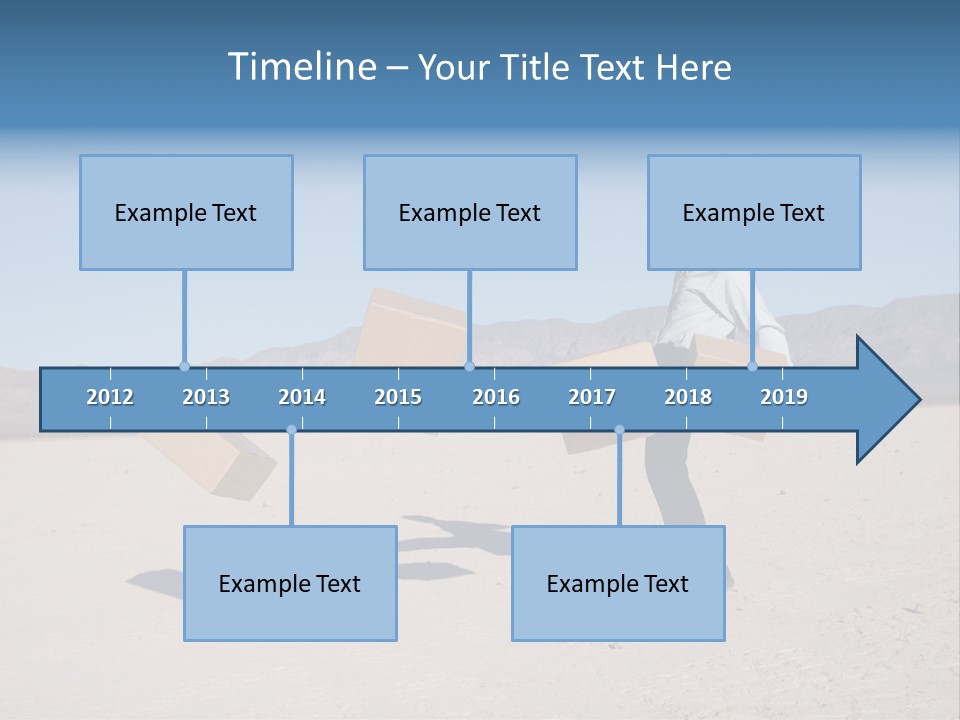 Timeline – Your Title Text Here

Example Text

Example Text

Example Text

2012
2013
2014
2015
2016
2017
2018
2019

Example Text

Example Text